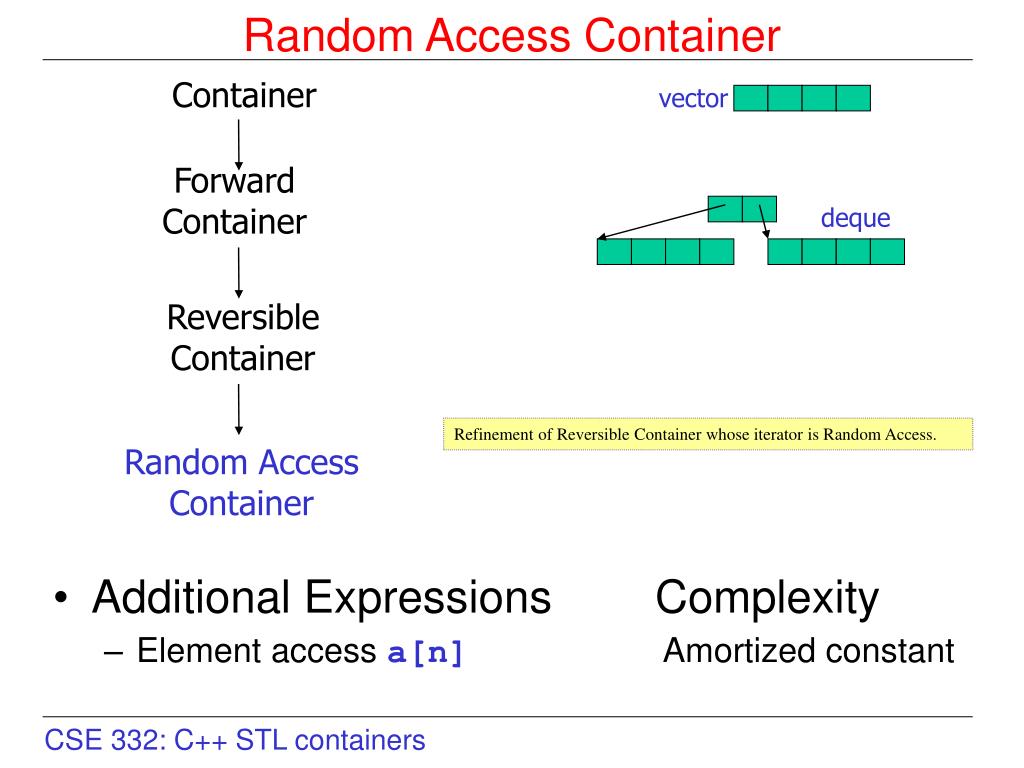 Random Access Container

Container

Forward Container

Reversible Container

Random Access Container

vector

deque

Refinement of Reversible Container whose iterator is Random Access.

• Additional Expressions Complexity
– Element access a[n] Amortized constant

CSE 332: C++ STL containers